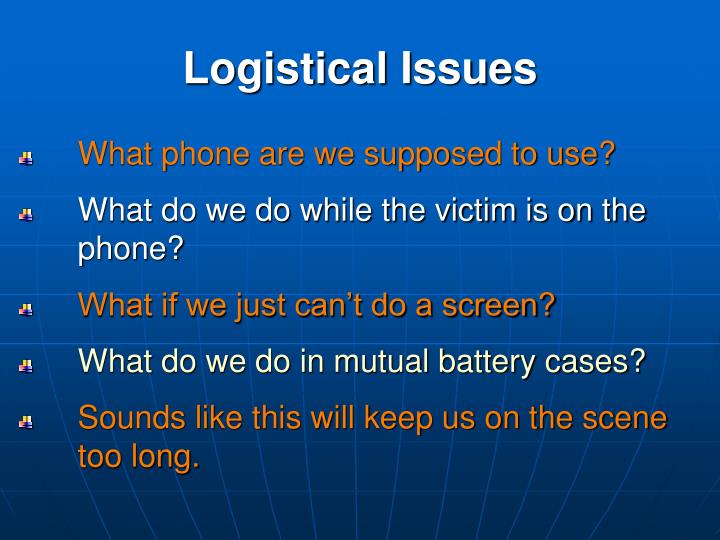 Logistical Issues

What phone are we supposed to use?

What do we do while the victim is on the phone?

What if we just can’t do a screen?

What do we do in mutual battery cases?

Sounds like this will keep us on the scene too long.